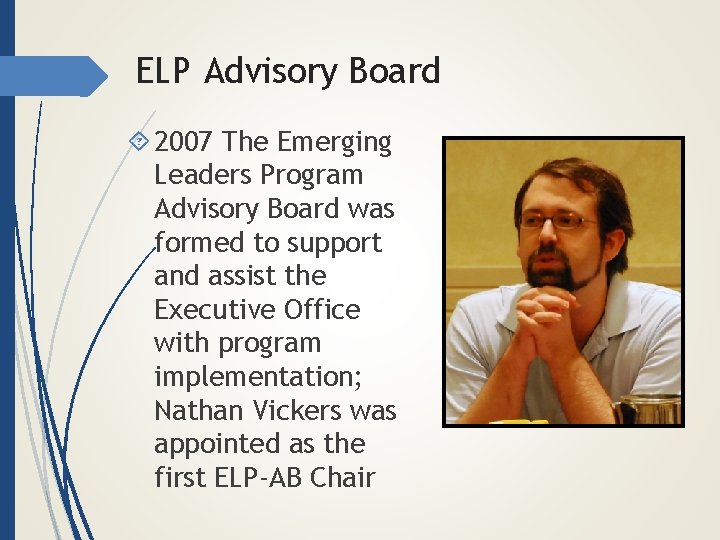 ELP Advisory Board

2007 The Emerging Leaders Program Advisory Board was formed to support and assist the Executive Office with program implementation; Nathan Vickers was appointed as the first ELP-AB Chair